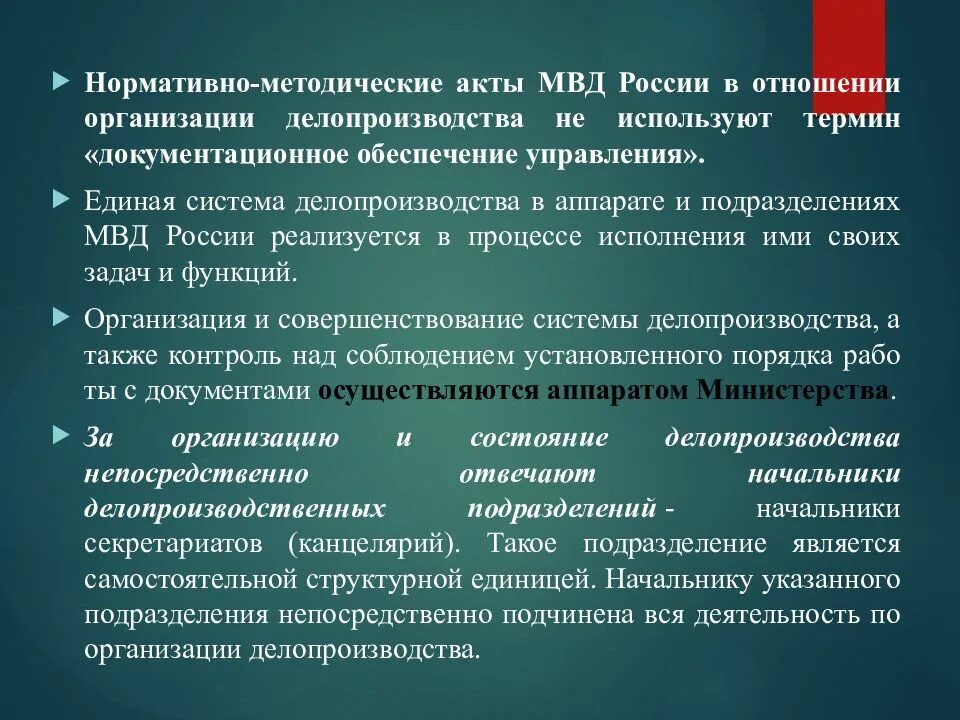 Нормативно-методические акты МВД России в отношении организации делопроизводства не используют термин «документационное обеспечение управления».

Единая система делопроизводства в аппарате и подразделениях МВД России реализуется в процессе исполнения ими своих задач и функций.

Организация и совершенствование системы делопроизводства, а также контроль над соблюдением установленного порядка рабо ты с документами осуществляются аппаратом Министерства.

За организацию и состояние делопроизводства непосредственно отвечают начальники делопроизводственных подразделений - начальники секретариатов (канцелярий). Такое подразделение является самостоятельной структурной единицей. Начальнику указанного подразделения непосредственно подчинена вся деятельность по организации делопроизводства.